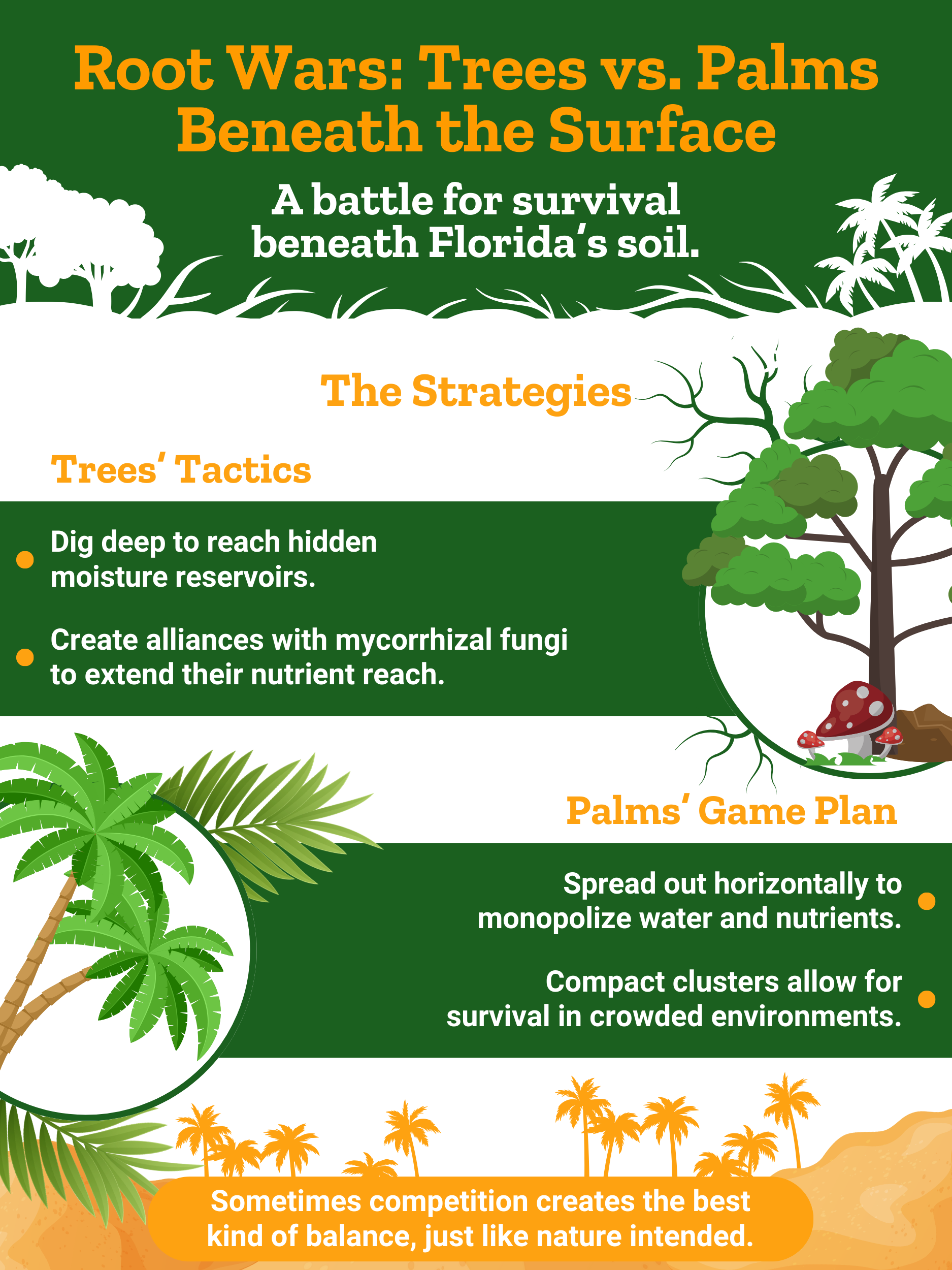 Root Wars: Trees vs. Palms Beneath the Surface

A battle for survival beneath Florida's soil.

The Strategies

Trees' Tactics

Dig deep to reach hidden moisture reservoirs.

Create alliances with mycorrhizal fungi to extend their nutrient reach.

Palms' Game Plan

Spread out horizontally to monopolize water and nutrients.

Compact clusters allow for survival in crowded environments.

Sometimes competition creates the best kind of balance, just like nature intended.